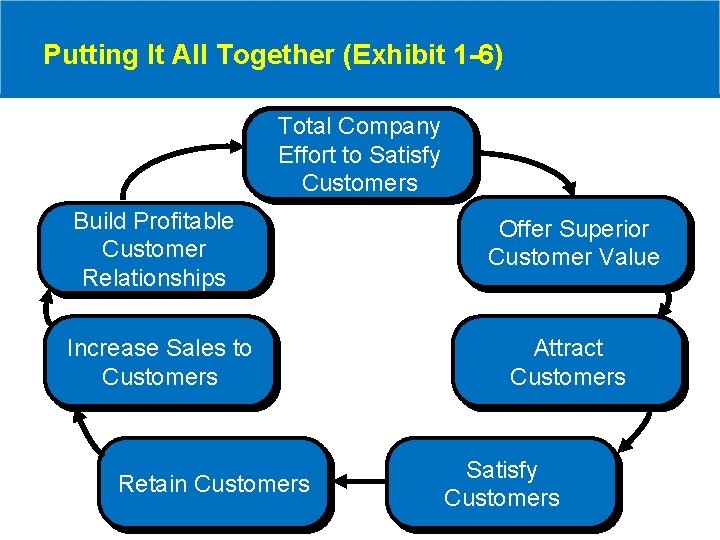 Putting It All Together (Exhibit 1-6)

Total Company Effort to Satisfy Customers

Offer Superior Customer Value

Attract Customers

Satisfy Customers

Retain Customers

Increase Sales to Customers

Build Profitable Customer Relationships